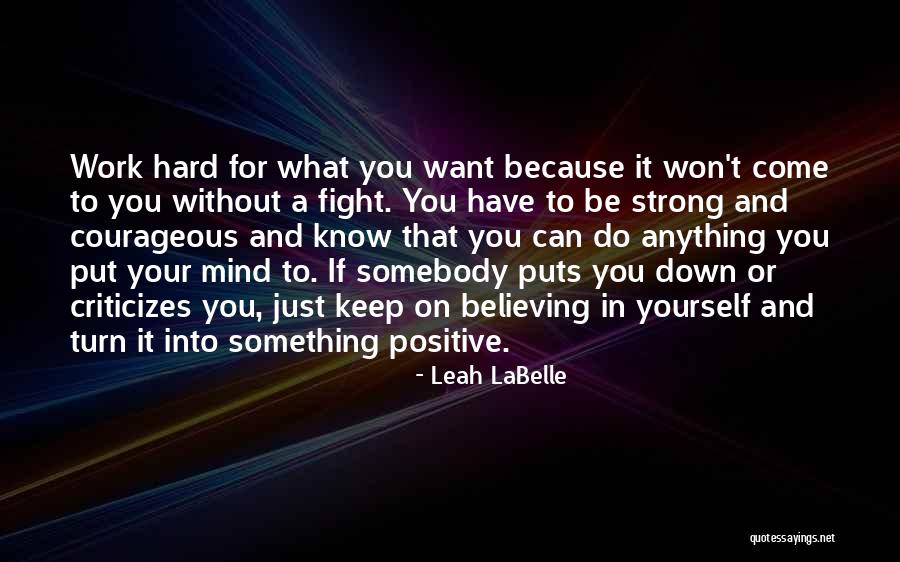 Work hard for what you want because it won't come to you without a fight. You have to be strong and courageous and know that you can do anything you put your mind to. If somebody puts you down or criticizes you, just keep on believing in yourself and turn it into something positive.

- Leah LaBelle

quotessayings.net